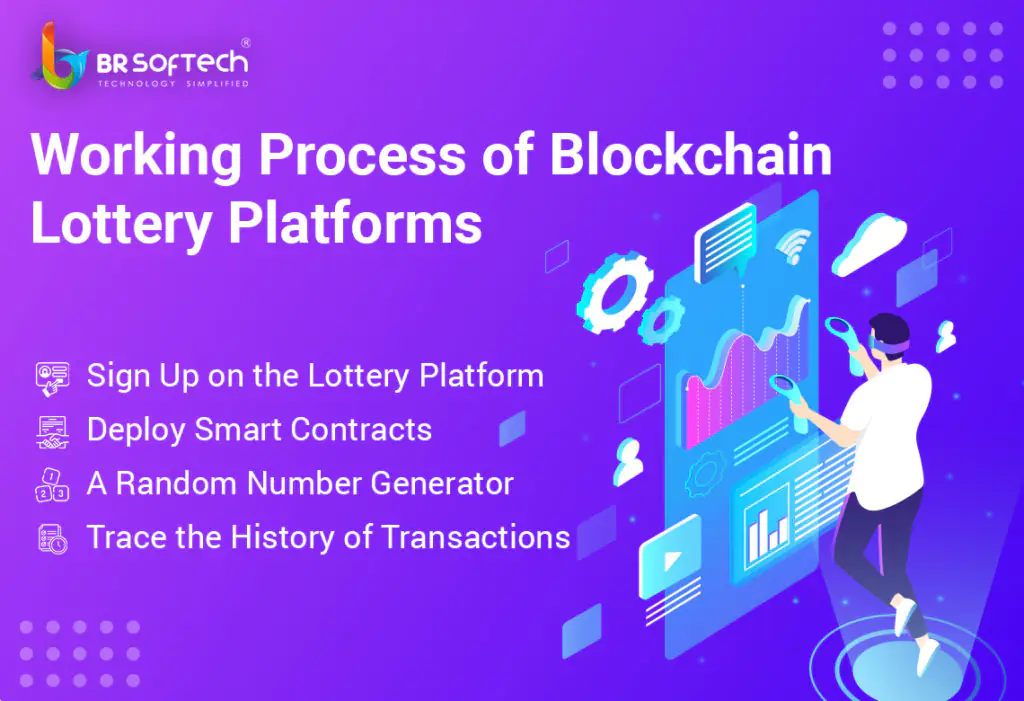 BR SOFTECH®
TECHNOLOGY SIMPLIFIED

Working Process of Blockchain Lottery Platforms

Sign Up on the Lottery Platform
Deploy Smart Contracts
A Random Number Generator
Trace the History of Transactions